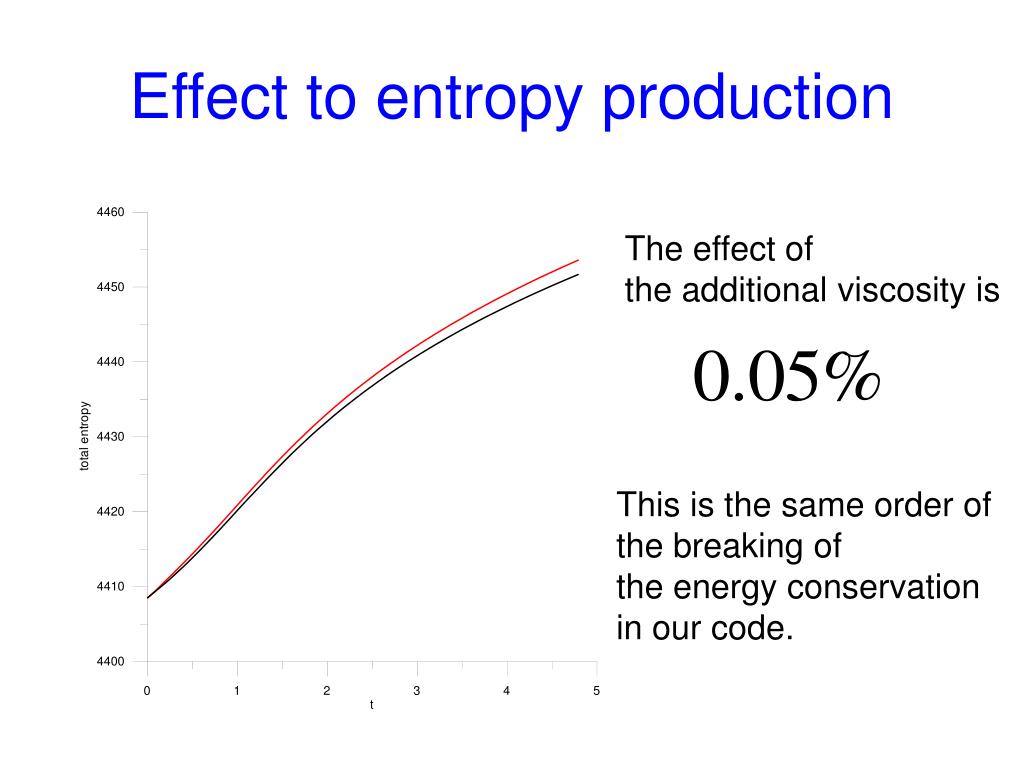 Effect to entropy production

4460
4450
4440
4430
4420
4410
4400
total entropy
0
1
2
3
4
5
t

The effect of
the additional viscosity is

0.05%

This is the same order of the breaking of the energy conservation in our code.